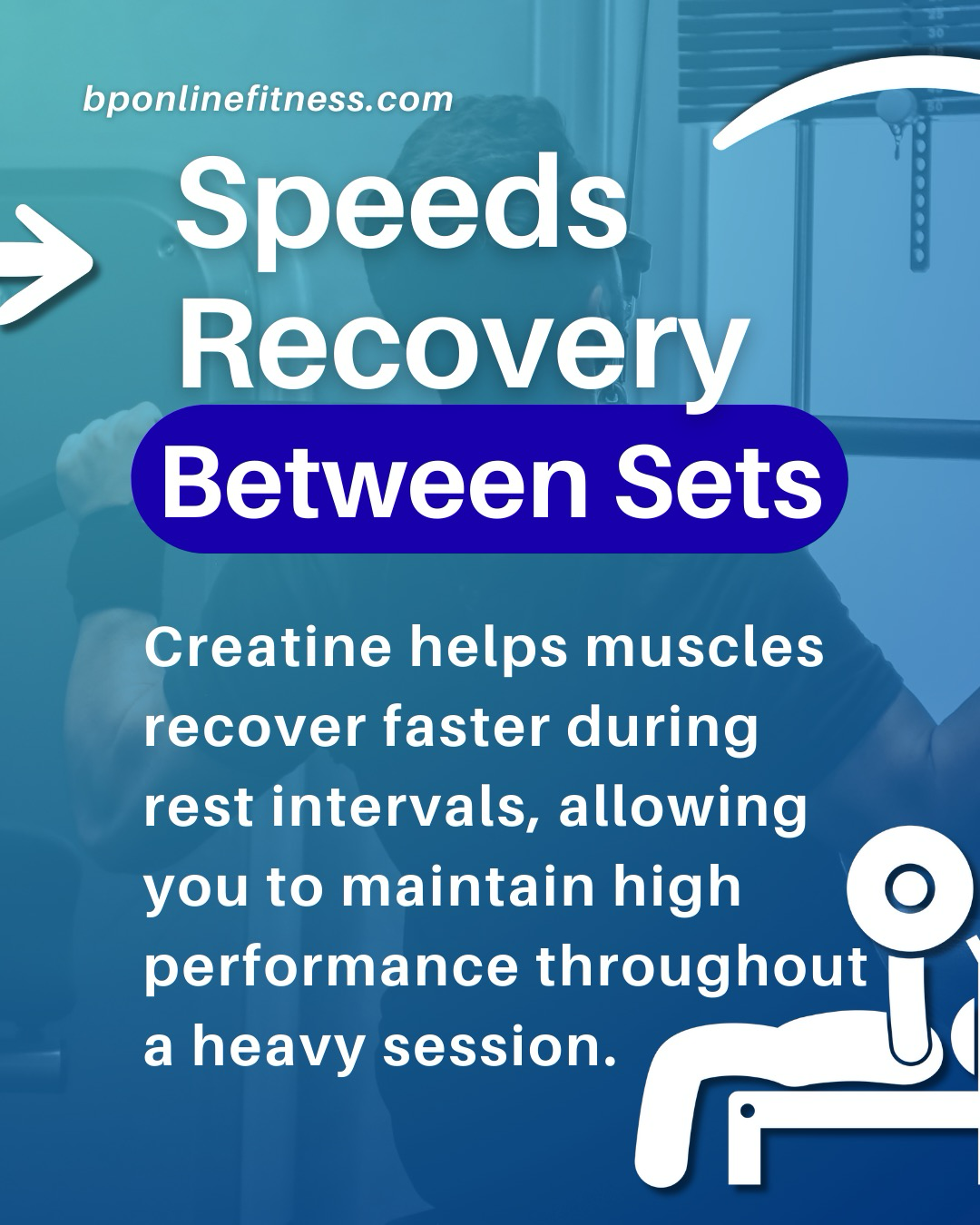 bponlinefitness.com

Speeds Recovery

Between Sets

Creatine helps muscles recover faster during rest intervals, allowing you to maintain high performance throughout a heavy session.